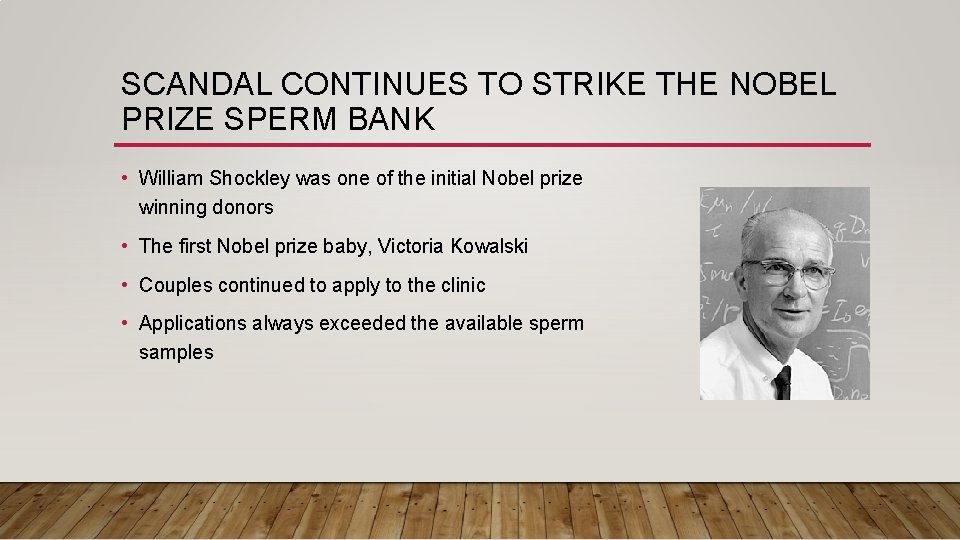 SCANDAL CONTINUES TO STRIKE THE NOBEL PRIZE SPERM BANK

• William Shockley was one of the initial Nobel prize winning donors

• The first Nobel prize baby, Victoria Kowalski

• Couples continued to apply to the clinic

• Applications always exceeded the available sperm samples